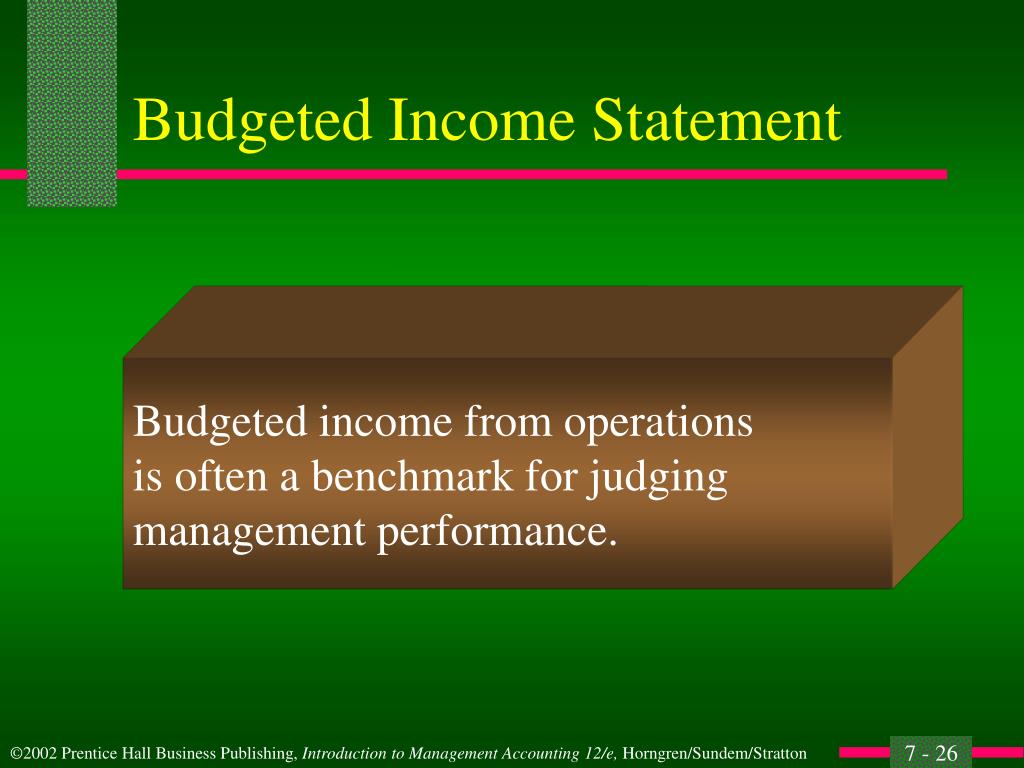 Budgeted Income Statement

Budgeted income from operations is often a benchmark for judging management performance.

©2002 Prentice Hall Business Publishing, Introduction to Management Accounting 12/e, Horngren/Sundem/Stratton

7 - 26